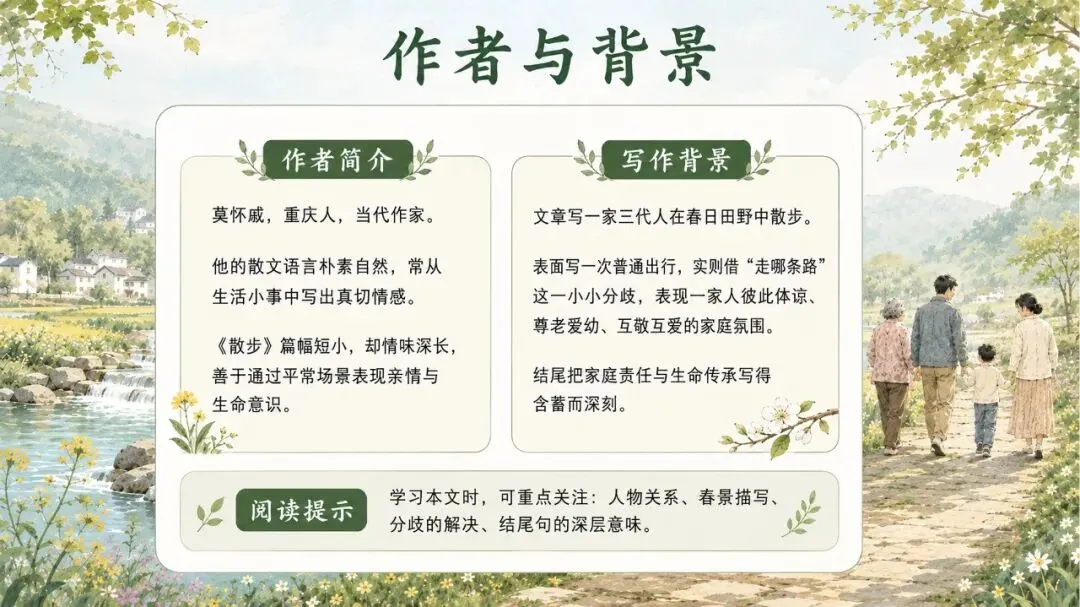 作者与背景

作者简介

莫怀戚，重庆人，当代作家。

他的散文语言朴素自然，常从生活小事中写出真切情感。

《散步》篇幅短小，却情味深长，善于通过平常场景表现亲情与生命意识。

写作背景

文章写一家三代人在春日田野中散步。

表面写一次普通出行，实则借“走哪条路”这一小小分歧，表现一家人彼此体谅、尊老爱幼、互敬互爱的家庭氛围。

结尾把家庭责任与生命传承写得含蓄而深刻。

阅读提示

学习本文时，可重点关注：人物关系、春景描写、分歧的解决、结尾句的深层意味。